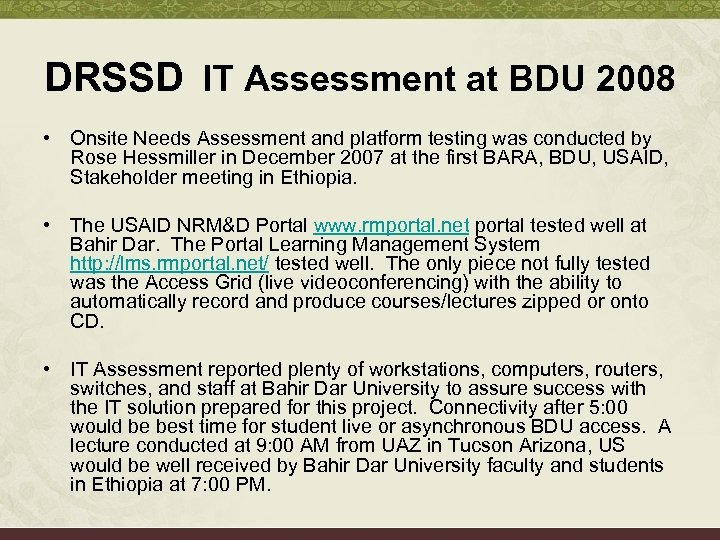 DRSSD IT Assessment at BDU 2008

• Onsite Needs Assessment and platform testing was conducted by Rose Hessmiller in December 2007 at the first BARA, BDU, USAID, Stakeholder meeting in Ethiopia.

• The USAID NRM&D Portal www.rmportal.net portal tested well at Bahir Dar. The Portal Learning Management System http://lms.rmportal.net/ tested well. The only piece not fully tested was the Access Grid (live videoconferencing) with the ability to automatically record and produce courses/lectures zipped or onto CD.

• IT Assessment reported plenty of workstations, computers, routers, switches, and staff at Bahir Dar University to assure success with the IT solution prepared for this project. Connectivity after 5:00 would be best time for student live or asynchronous BDU access. A lecture conducted at 9:00 AM from UAZ in Tucson Arizona, US would be well received by Bahir Dar University faculty and students in Ethiopia at 7:00 PM.